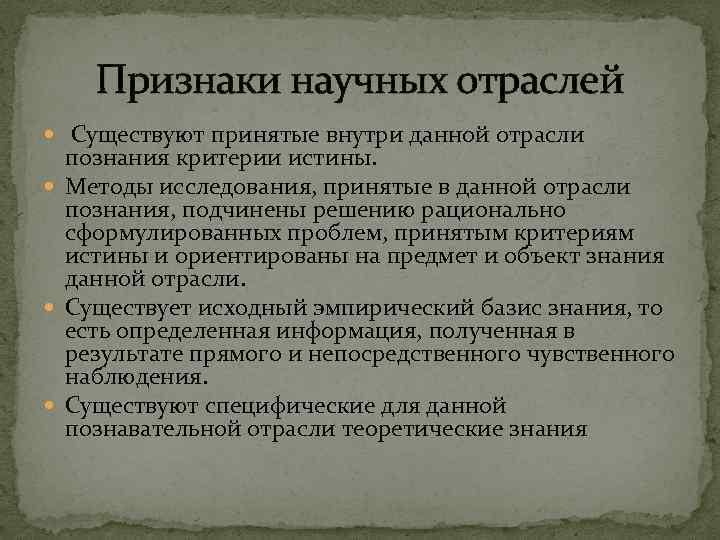 Признаки научных отраслей

- Существуют принятые внутри данной отрасли познания критерии истины.
- Методы исследования, принятые в данной отрасли познания, подчинены решению рационально сформулированных проблем, принятым критериям истины и ориентированы на предмет и объект знания данной отрасли.
- Существует исходный эмпирический базис знания, то есть определенная информация, полученная в результате прямого и непосредственного чувственного наблюдения.
- Существуют специфические для данной познавательной отрасли теоретические знания